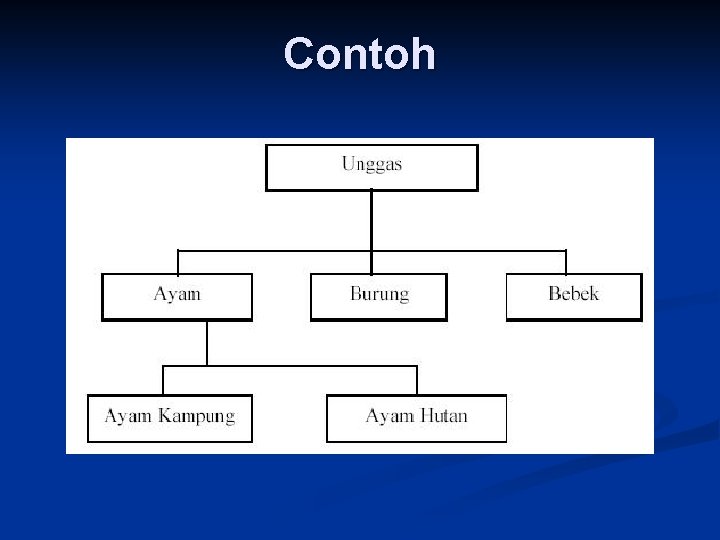 Contoh

Unggas

Ayam

Burung

Bebek

Ayam Kampung

Ayam Hutan